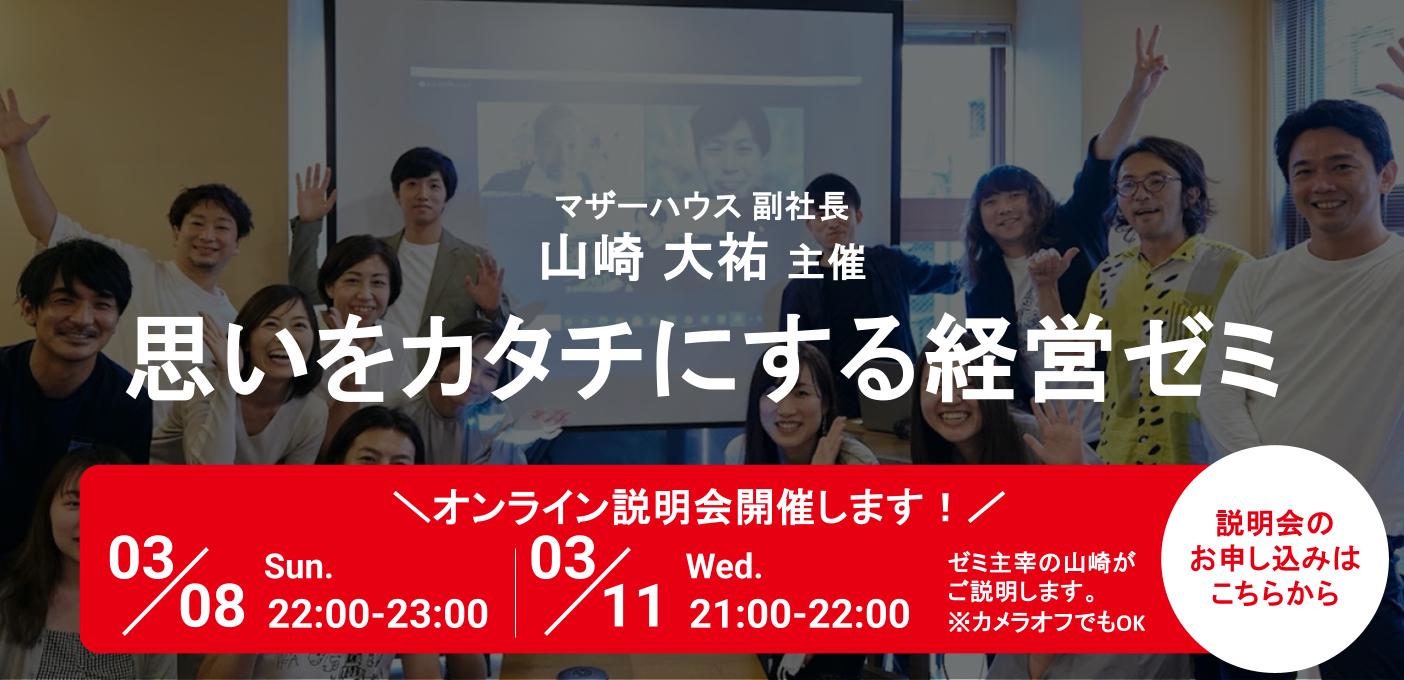 マザーハウス 副社長
山崎 大祐 主催

思いをカタチにする経営ゼミ

＼オンライン説明会開催します！／

03/08 Sun. 22:00-23:00

03/11 Wed. 21:00-22:00

ゼミ主宰の山崎がご説明します。
※カメラオフでもOK

説明会のお申し込みはこちらから